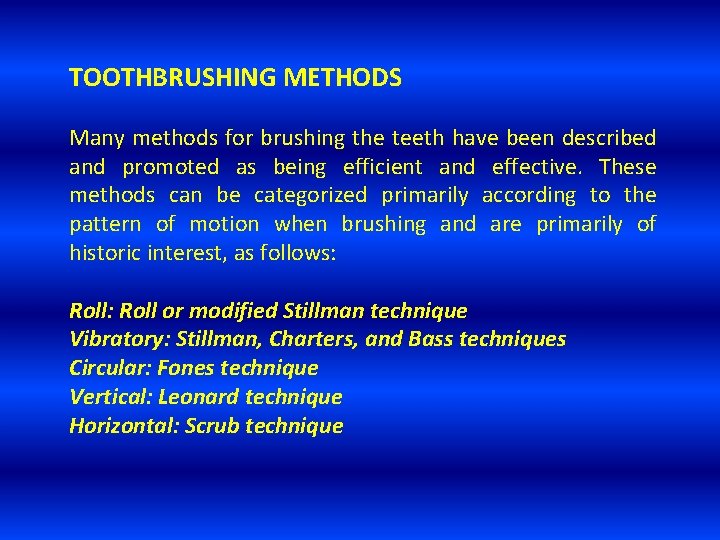 TOOTHBRUSHING METHODS

Many methods for brushing the teeth have been described and promoted as being efficient and effective. These methods can be categorized primarily according to the pattern of motion when brushing and are primarily of historic interest, as follows:

Roll: Roll or modified Stillman technique
Vibratory: Stillman, Charters, and Bass techniques
Circular: Fones technique
Vertical: Leonard technique
Horizontal: Scrub technique